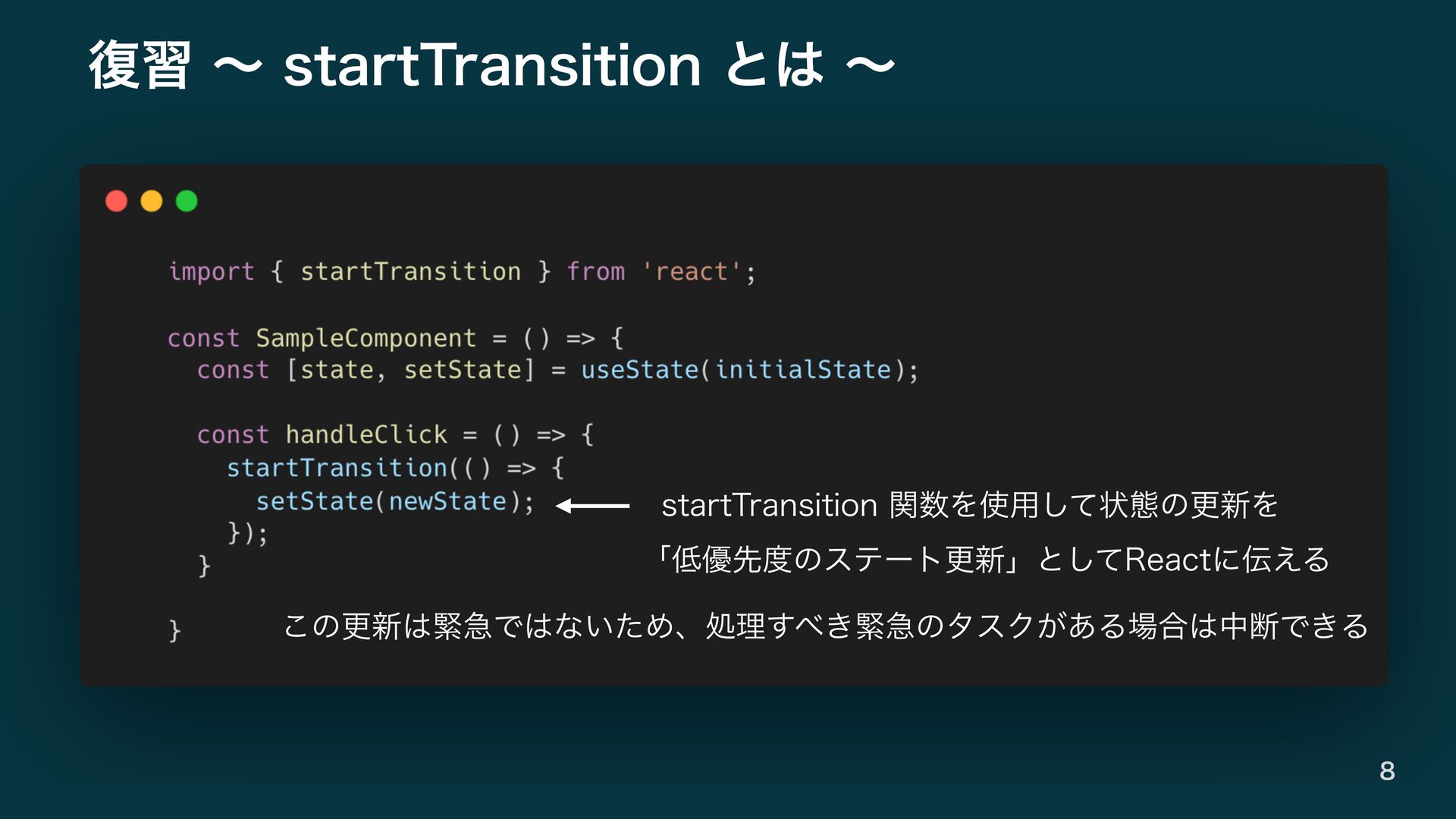 復習 〜 startTransition とは 〜

import { startTransition } from 'react';

const SampleComponent = () => {
  const [state, setState] = useState(initialState);

  const handleClick = () => {
    startTransition(() => {
      setState(newState);
    });
  }

}

startTransition 関数を使用して状態の更新を
「低優先度のステート更新」としてReactに伝える

この更新は緊急ではないため、処理すべき緊急のタスクがある場合は中断できる

8